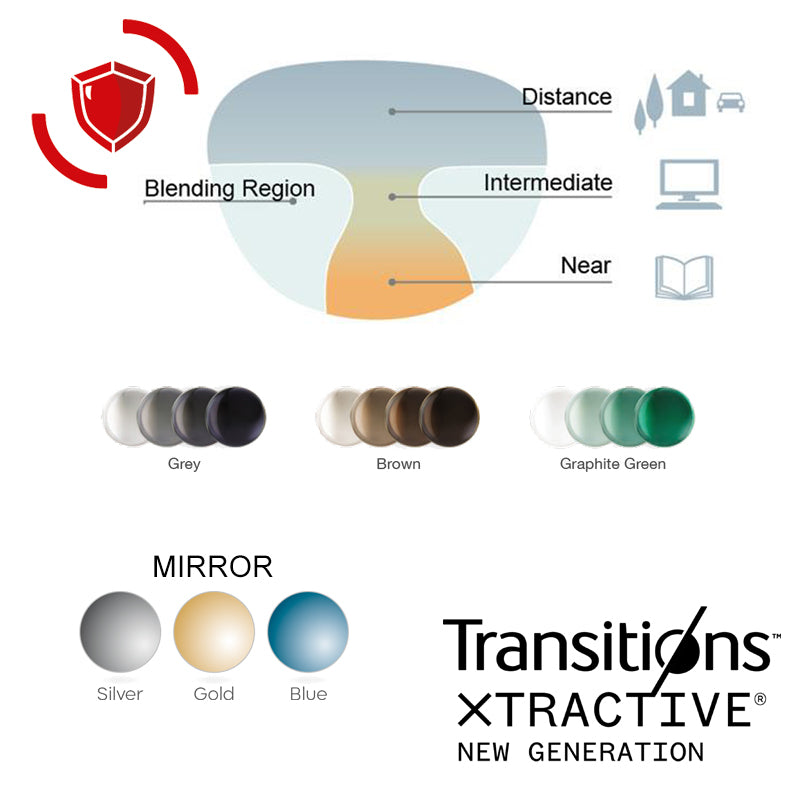 Distance

Blending Region

Intermediate

Near

Grey

Brown

Graphite Green

MIRROR

Silver

Gold

Blue

Transitions™
XTRACTIVE®
NEW GENERATION